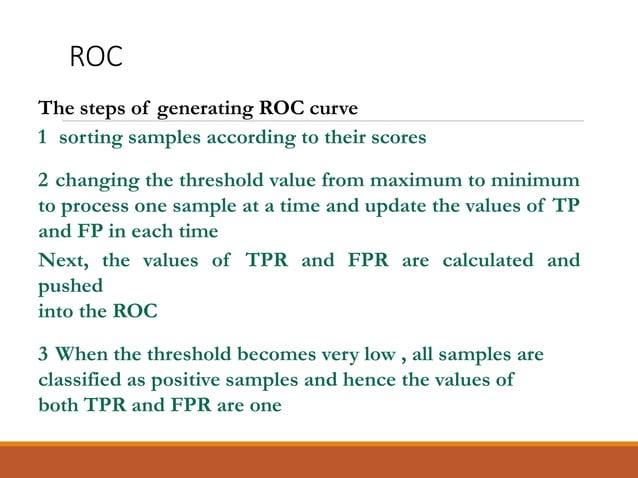 ROC

The steps of generating ROC curve

1 sorting samples according to their scores

2 changing the threshold value from maximum to minimum to process one sample at a time and update the values of TP and FP in each time

Next, the values of TPR and FPR are calculated and pushed
into the ROC

3 When the threshold becomes very low , all samples are classified as positive samples and hence the values of both TPR and FPR are one